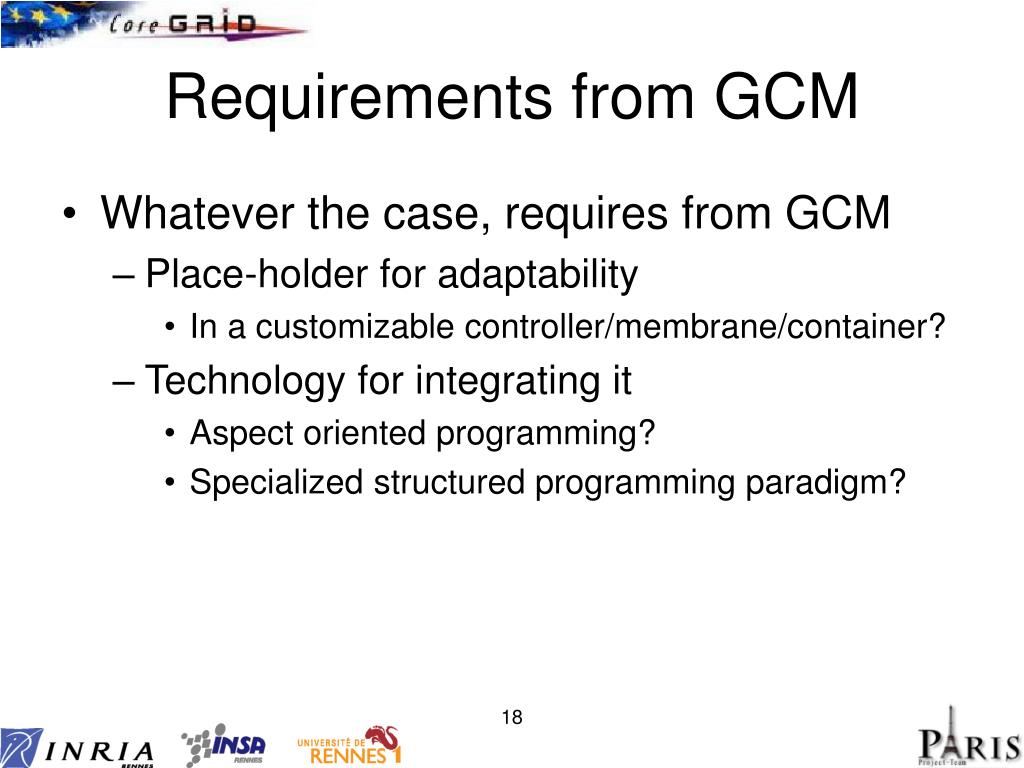 Core GRID

Requirements from GCM

• Whatever the case, requires from GCM
– Place-holder for adaptability
• In a customizable controller/membrane/container?
– Technology for integrating it
• Aspect oriented programming?
• Specialized structured programming paradigm?

18

INRIA RENNES INSA RENNES UNIVERSITÉ DE RENNES 1 PARIS Project-Team